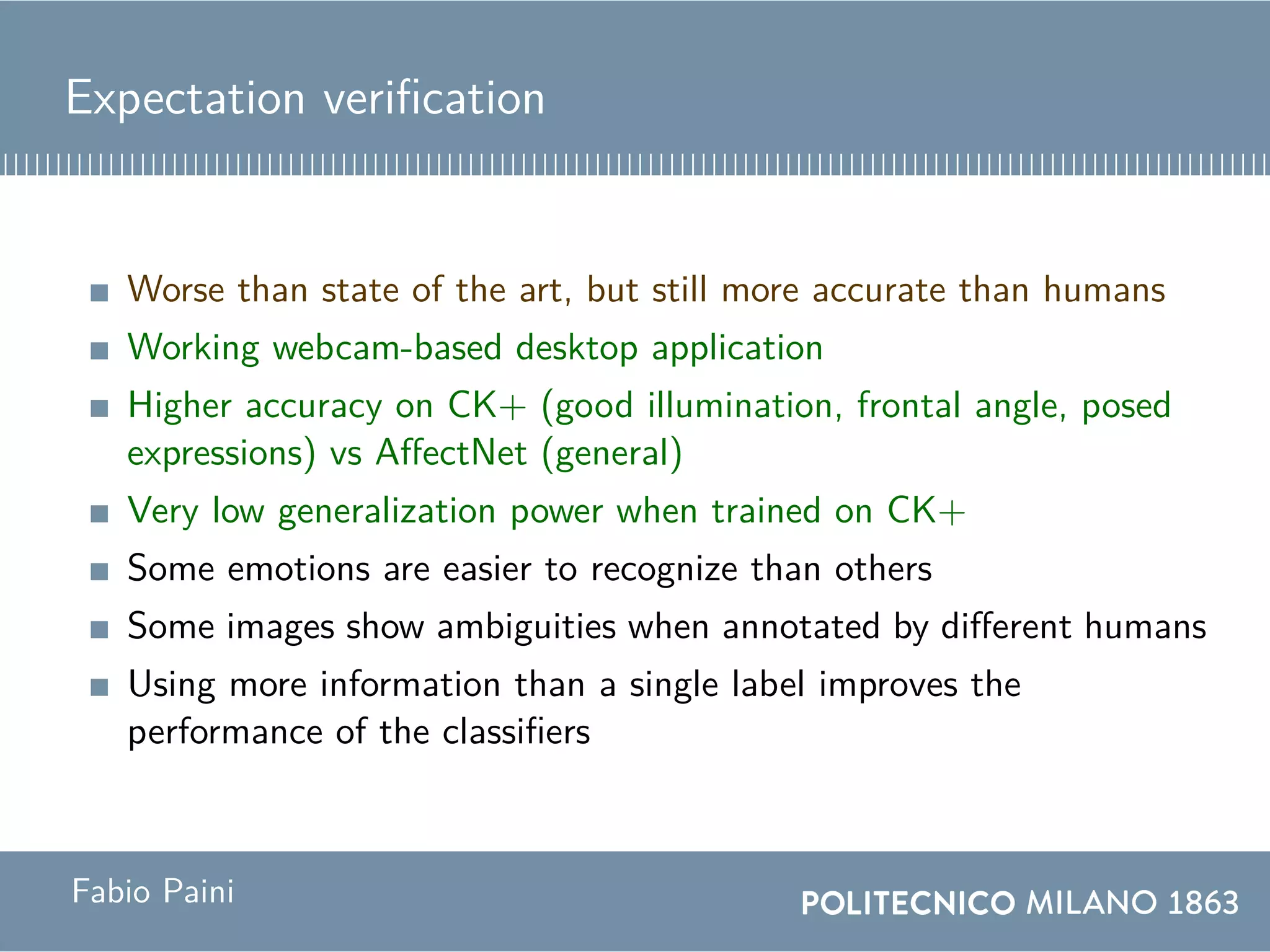 Expectation verification

- Worse than state of the art, but still more accurate than humans
- Working webcam-based desktop application
- Higher accuracy on CK+ (good illumination, frontal angle, posed expressions) vs AffectNet (general)
- Very low generalization power when trained on CK+
- Some emotions are easier to recognize than others
- Some images show ambiguities when annotated by different humans
- Using more information than a single label improves the performance of the classifiers

Fabio Paini

POLITECNICO MILANO 1863